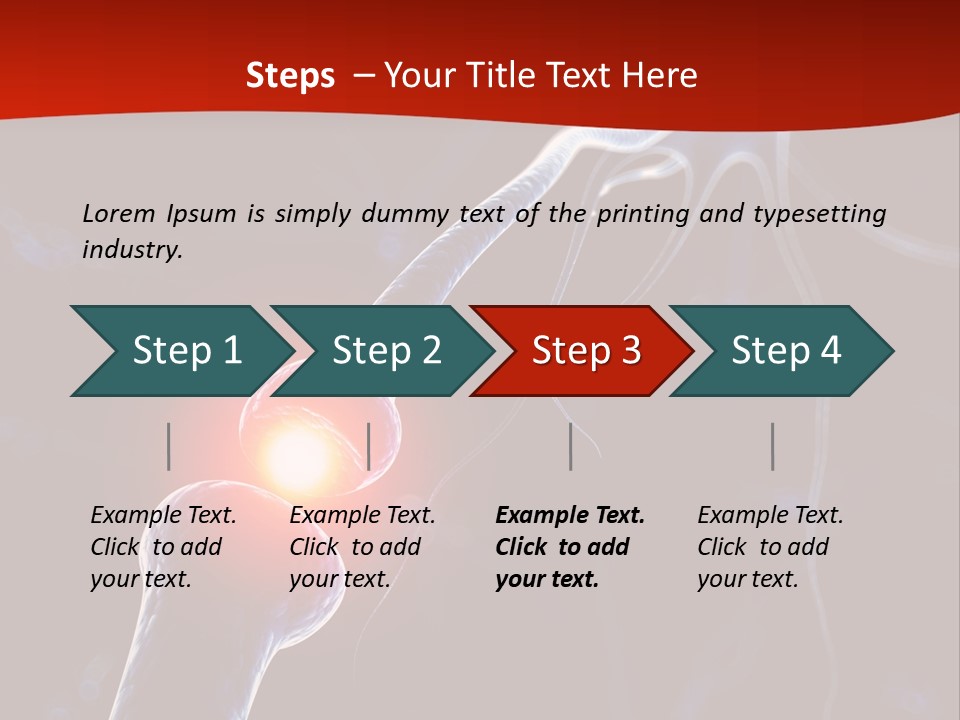 Steps – Your Title Text Here

Lorem Ipsum is simply dummy text of the printing and typesetting industry.

Step 1

Step 2

Step 3

Step 4

Example Text. Click to add your text.

Example Text. Click to add your text.

Example Text. Click to add your text.

Example Text. Click to add your text.